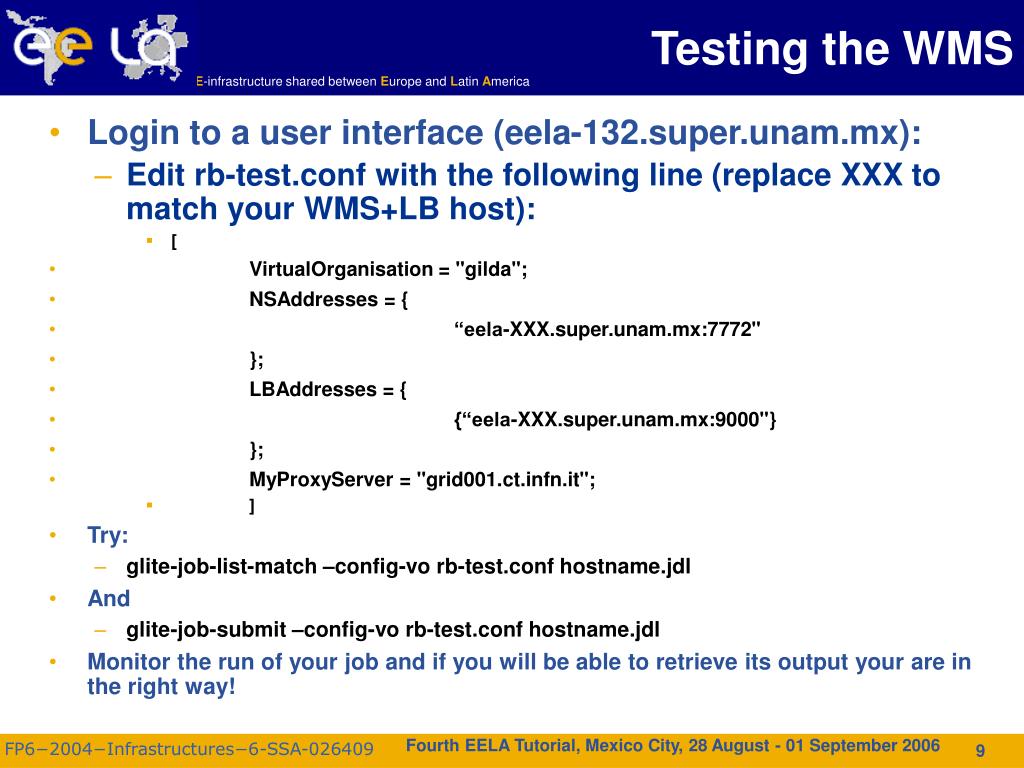 ee LA

E-infrastructure shared between Europe and Latin America

Testing the WMS

• Login to a user interface (eela-132.super.unam.mx):
– Edit rb-test.conf with the following line (replace XXX to match your WMS+LB host):
▪ [
• VirtualOrganisation = "gilda";
• NSAddresses = {
• “eela-XXX.super.unam.mx:7772"
• };
• LBAddresses = {
• {“eela-XXX.super.unam.mx:9000"}
• };
• MyProxyServer = "grid001.ct.infn.it";
▪ ]
• Try:
– glite-job-list-match –config-vo rb-test.conf hostname.jdl
• And
– glite-job-submit –config-vo rb-test.conf hostname.jdl
• Monitor the run of your job and if you will be able to retrieve its output your are in the right way!

FP6−2004−Infrastructures−6-SSA-026409

Fourth EELA Tutorial, Mexico City, 28 August - 01 September 2006

9